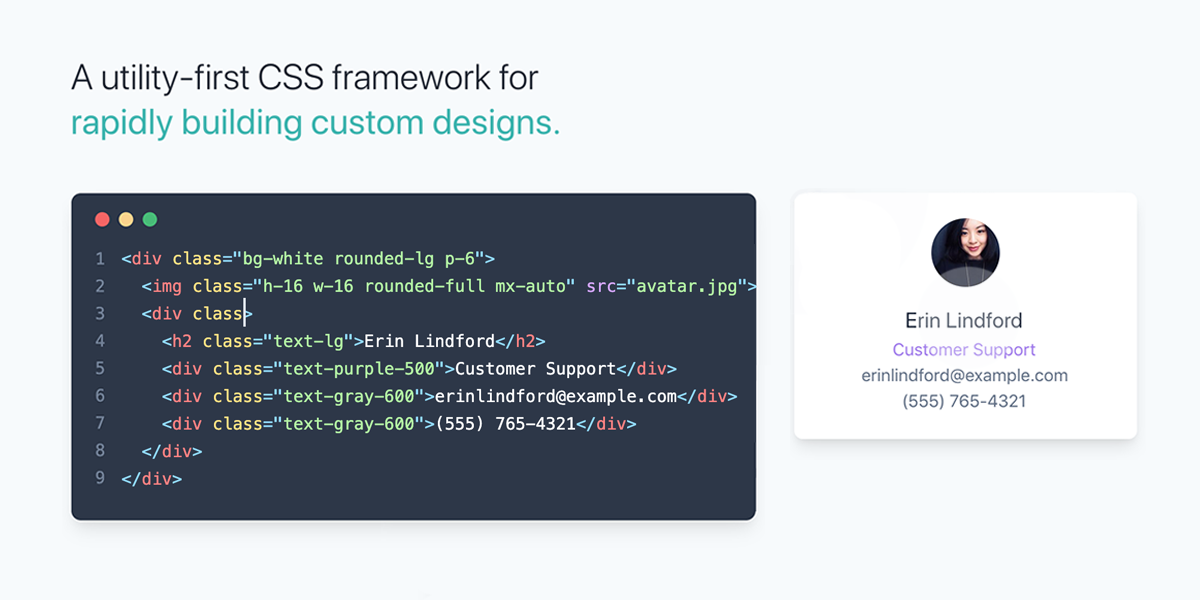 A utility-first CSS framework for
rapidly building custom designs.

1 <div class="bg-white rounded-lg p-6">
2 <img class="h-16 w-16 rounded-full mx-auto" src="avatar.jpg">
3 <div class>
4 <h2 class="text-lg">Erin Lindford</h2>
5 <div class="text-purple-500">Customer Support</div>
6 <div class="text-gray-600">erinlindford@example.com</div>
7 <div class="text-gray-600">(555) 765-4321</div>
8 </div>
9 </div>

Erin Lindford
Customer Support
erinlindford@example.com
(555) 765-4321